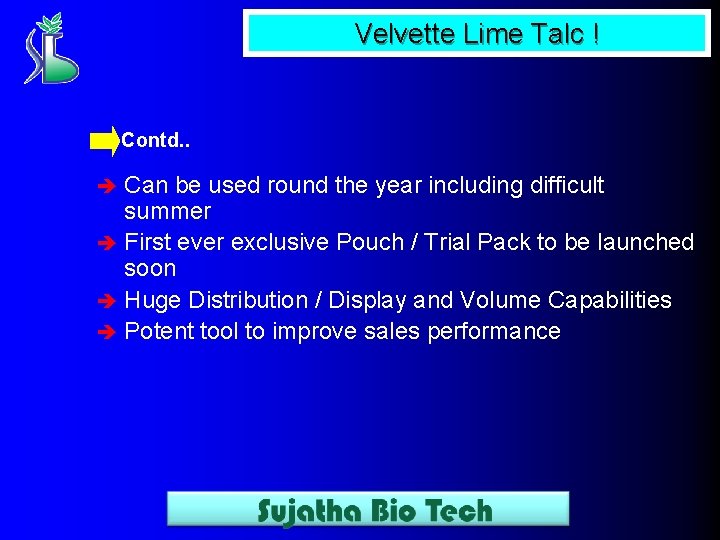 Velvette Lime Talc !

Contd..

Can be used round the year including difficult summer

First ever exclusive Pouch / Trial Pack to be launched soon

Huge Distribution / Display and Volume Capabilities

Potent tool to improve sales performance

Sujatha Bio Tech